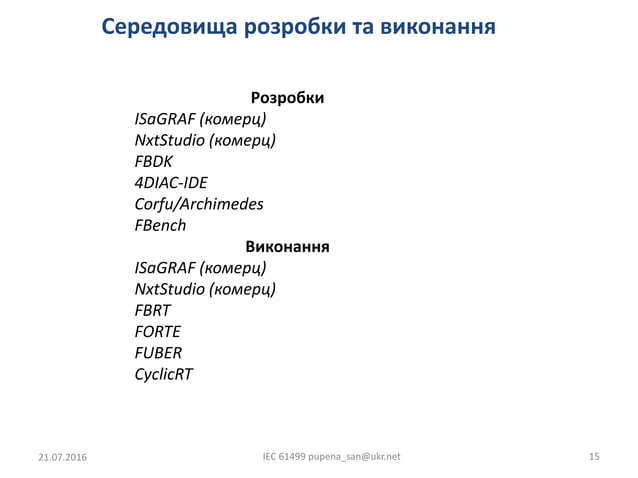 Середовища розробки та виконання

Розробки
ISaGRAF (комерц)
NxtStudio (комерц)
FBDK
4DIAC-IDE
Corfu/Archimedes
FBench
Виконання
ISaGRAF (комерц)
NxtStudio (комерц)
FBRT
FORTE
FUBER
CyclicRT

21.07.2016
IEC 61499 pupena_san@ukr.net
15